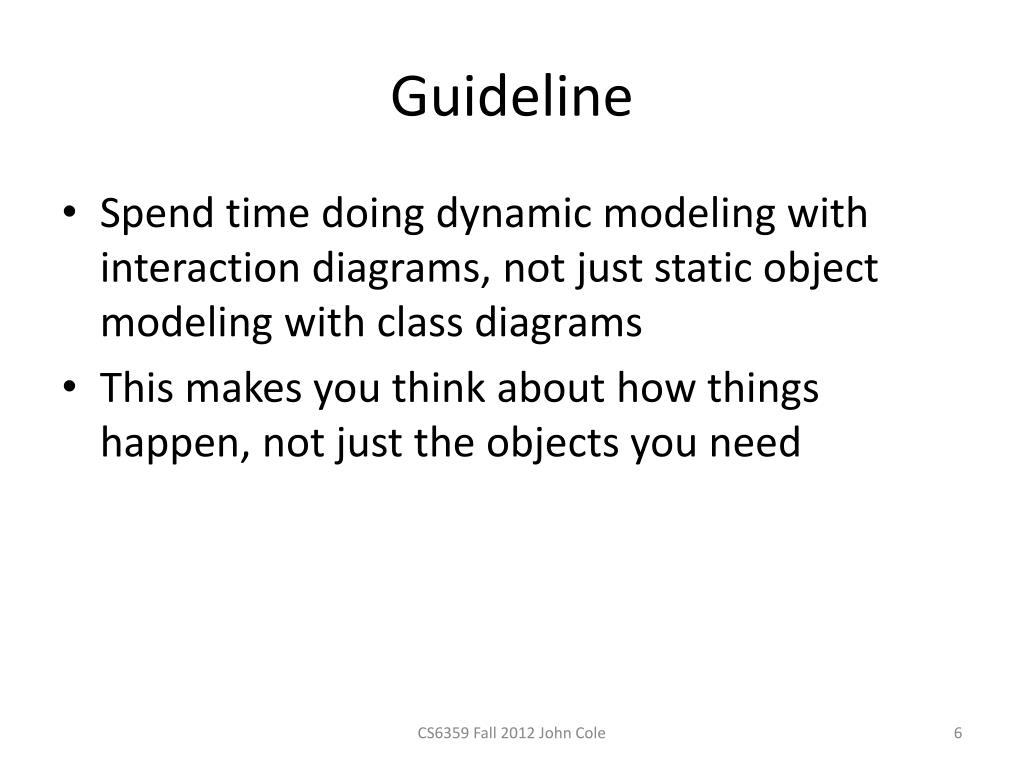 Guideline

• Spend time doing dynamic modeling with interaction diagrams, not just static object modeling with class diagrams
• This makes you think about how things happen, not just the objects you need

CS6359 Fall 2012 John Cole

6